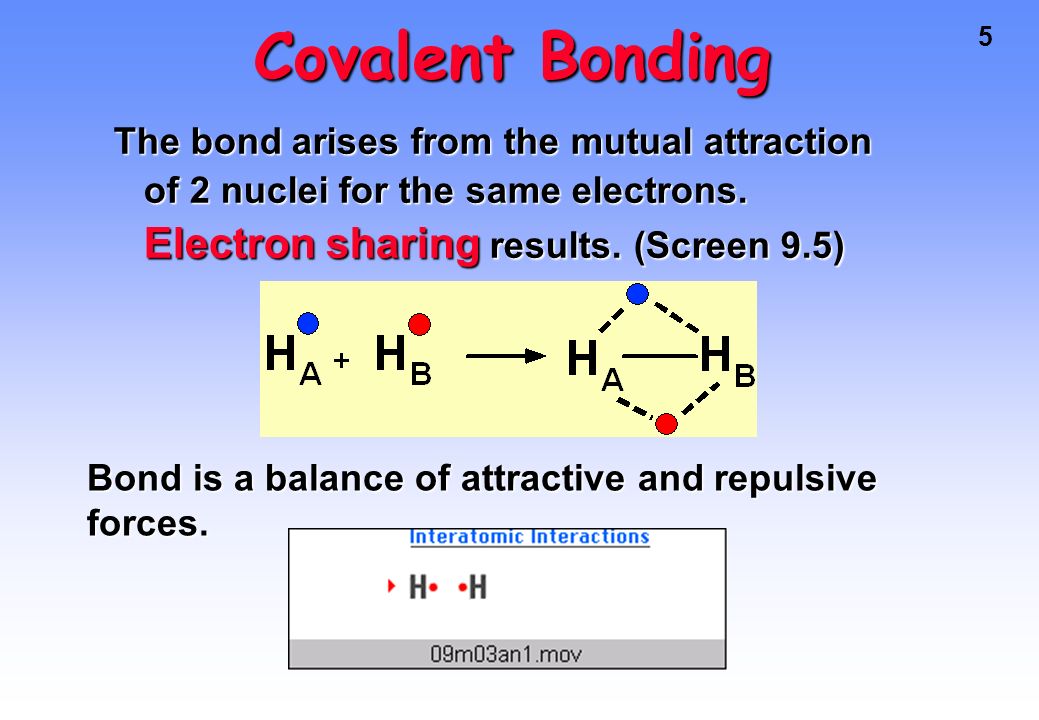 5

Covalent Bonding

The bond arises from the mutual attraction of 2 nuclei for the same electrons.

Electron sharing results. (Screen 9.5)

$H_A + H_B \longrightarrow H_A — H_B$

Bond is a balance of attractive and repulsive forces.

Interatomic Interactions

H• •H

09m03an1.mov